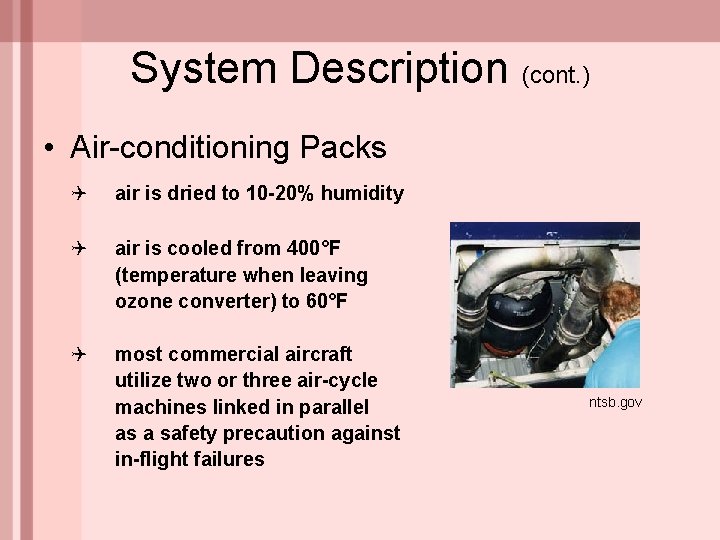 System Description (cont.)

• Air-conditioning Packs

✈ air is dried to 10-20% humidity

✈ air is cooled from 400°F (temperature when leaving ozone converter) to 60°F

✈ most commercial aircraft utilize two or three air-cycle machines linked in parallel as a safety precaution against in-flight failures

ntsb.gov